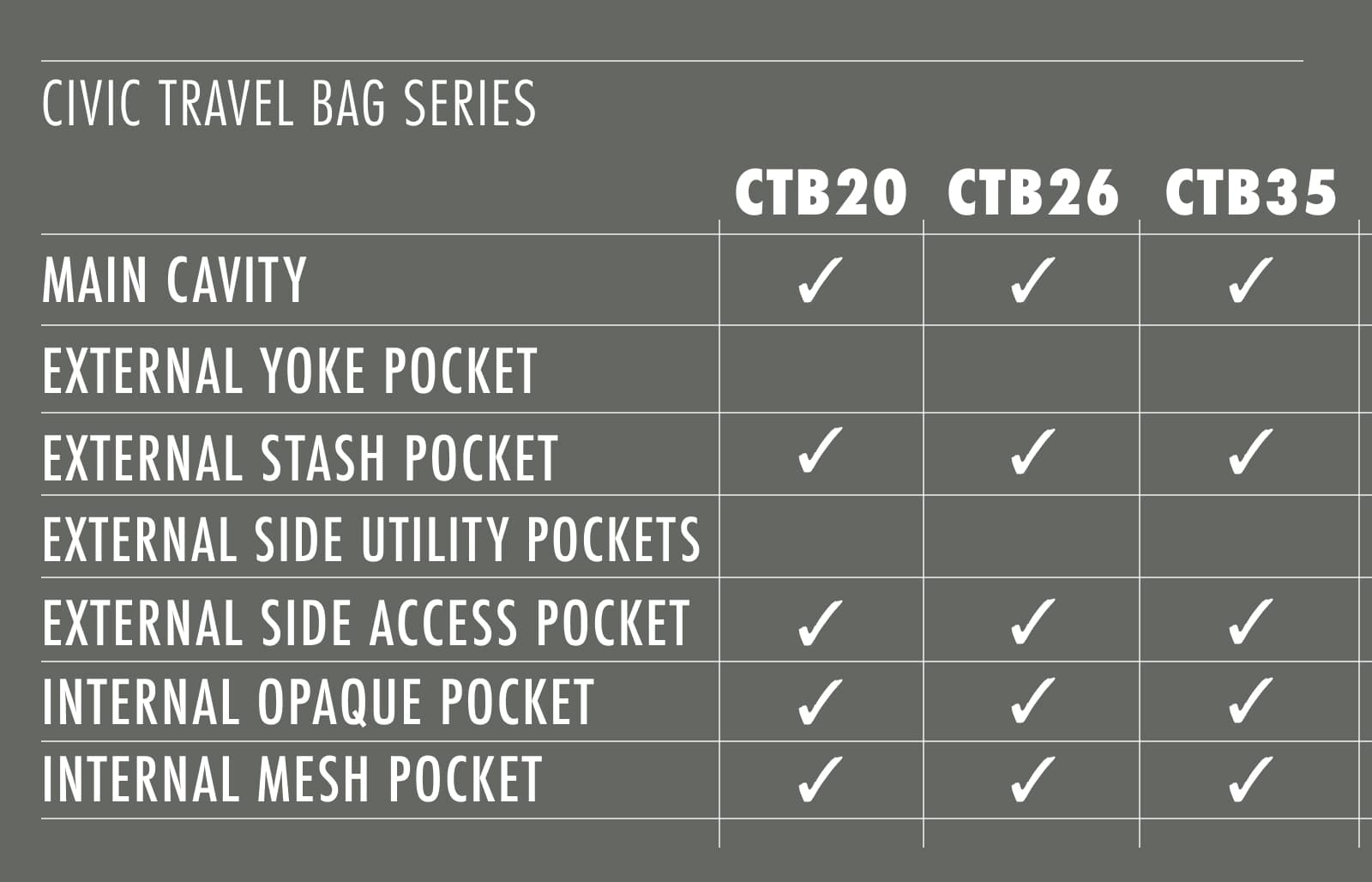 CIVIC TRAVEL BAG SERIES

| | CTB20 | CTB26 | CTB35 |
|---|---|---|---|
| MAIN CAVITY | ✓ | ✓ | ✓ |
| EXTERNAL YOKE POCKET | | | |
| EXTERNAL STASH POCKET | ✓ | ✓ | ✓ |
| EXTERNAL SIDE UTILITY POCKETS | | | |
| EXTERNAL SIDE ACCESS POCKET | ✓ | ✓ | ✓ |
| INTERNAL OPAQUE POCKET | ✓ | ✓ | ✓ |
| INTERNAL MESH POCKET | ✓ | ✓ | ✓ |